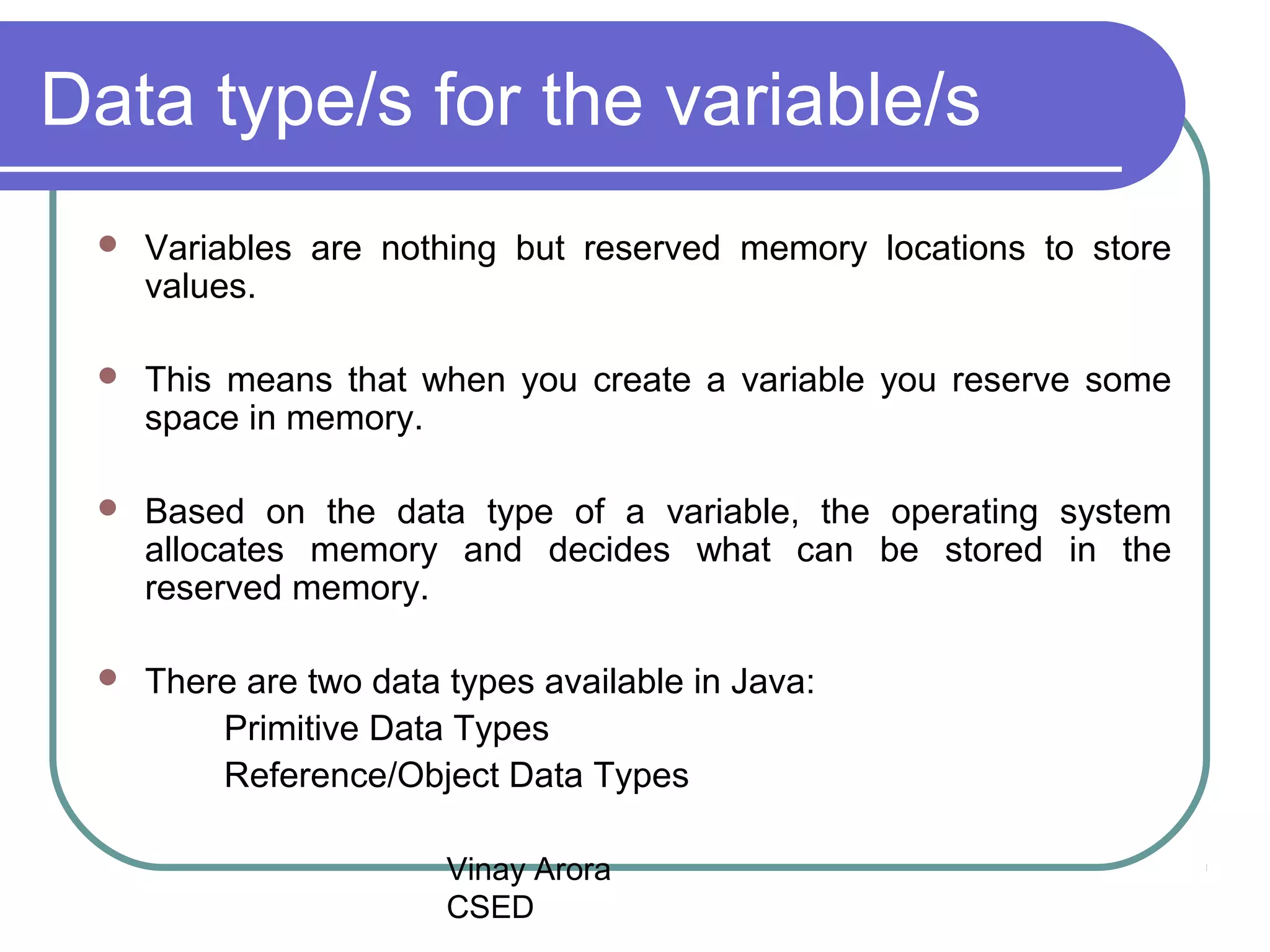 Data type/s for the variable/s

Variables are nothing but reserved memory locations to store values.

This means that when you create a variable you reserve some space in memory.

Based on the data type of a variable, the operating system allocates memory and decides what can be stored in the reserved memory.

There are two data types available in Java:

Primitive Data Types

Reference/Object Data Types

Vinay Arora
CSED